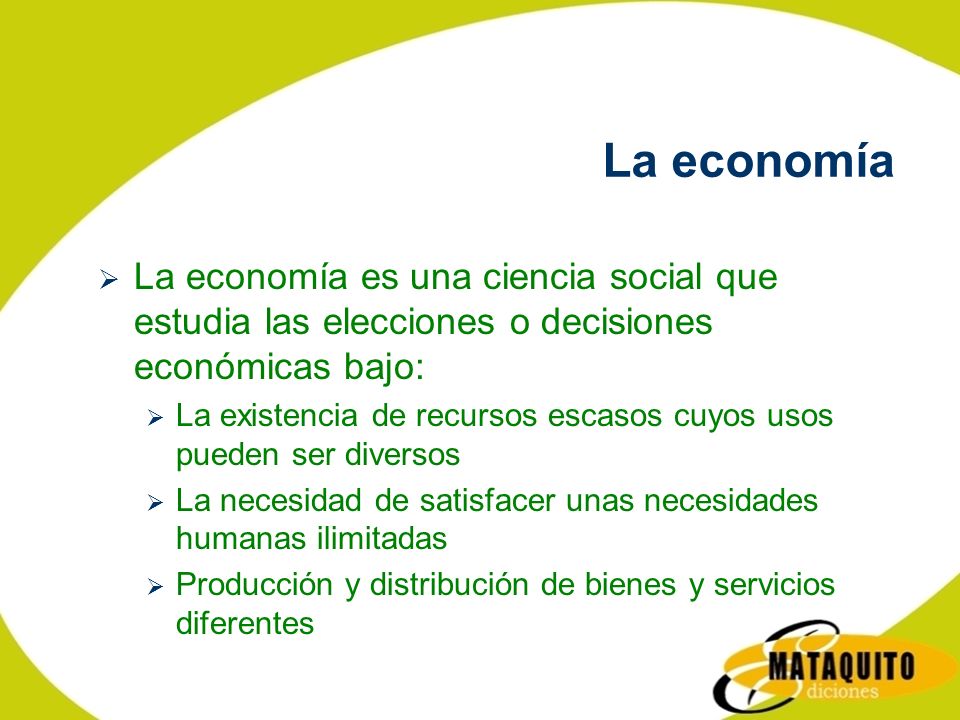 La economía

➢ La economía es una ciencia social que estudia las elecciones o decisiones económicas bajo:

➢ La existencia de recursos escasos cuyos usos pueden ser diversos

➢ La necesidad de satisfacer unas necesidades humanas ilimitadas

➢ Producción y distribución de bienes y servicios diferentes

MATAQUITO
Ediciones